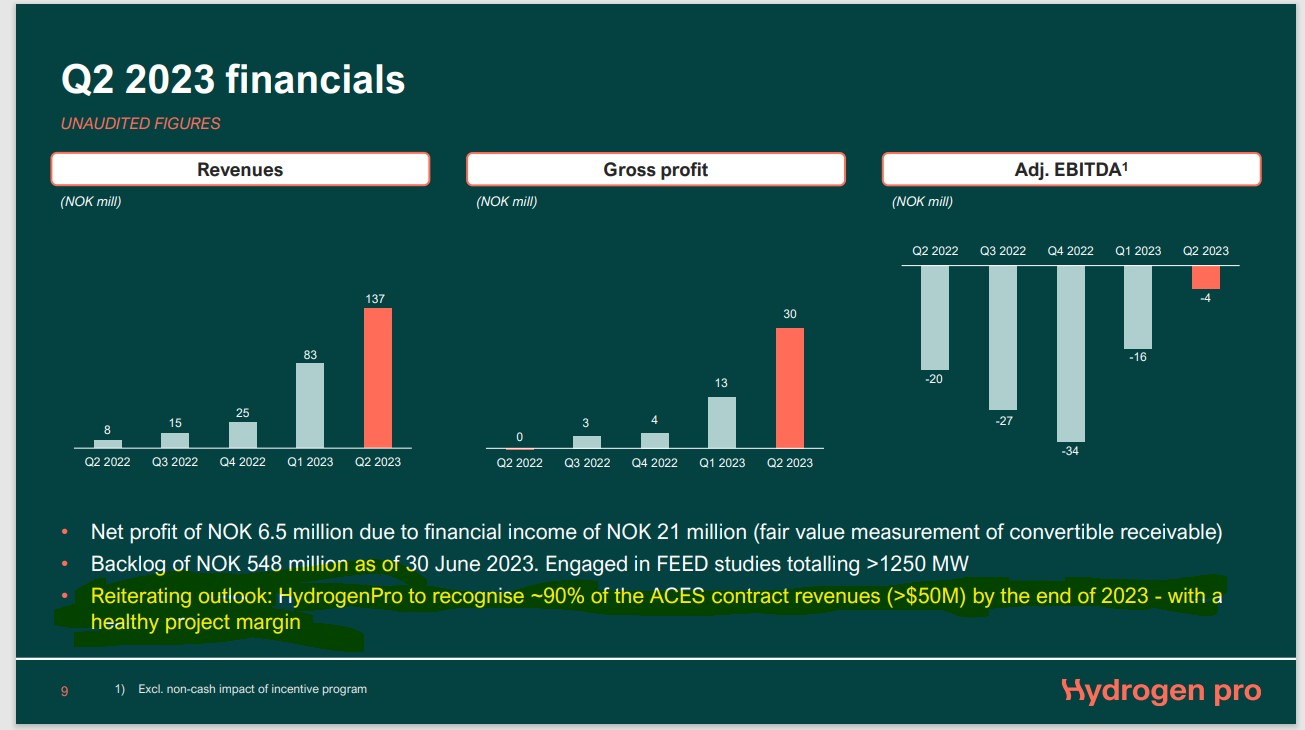 Q2 2023 financials

UNAUDITED FIGURES

Revenues

(NOK mill)

8
15
25
83
137

Q2 2022 Q3 2022 Q4 2022 Q1 2023 Q2 2023

Gross profit

(NOK mill)

0
3
4
13
30

Q2 2022 Q3 2022 Q4 2022 Q1 2023 Q2 2023

Adj. EBITDA$^1$

(NOK mill)

Q2 2022 Q3 2022 Q4 2022 Q1 2023 Q2 2023

-20
-27
-34
-16
-4

• Net profit of NOK 6.5 million due to financial income of NOK 21 million (fair value measurement of convertible receivable)

• Backlog of NOK 548 million as of 30 June 2023. Engaged in FEED studies totalling >1250 MW

• Reiterating outlook: HydrogenPro to recognise ~90% of the ACES contract revenues (>$50M) by the end of 2023 - with a healthy project margin

9

1) Excl. non-cash impact of incentive program

Hydrogen pro